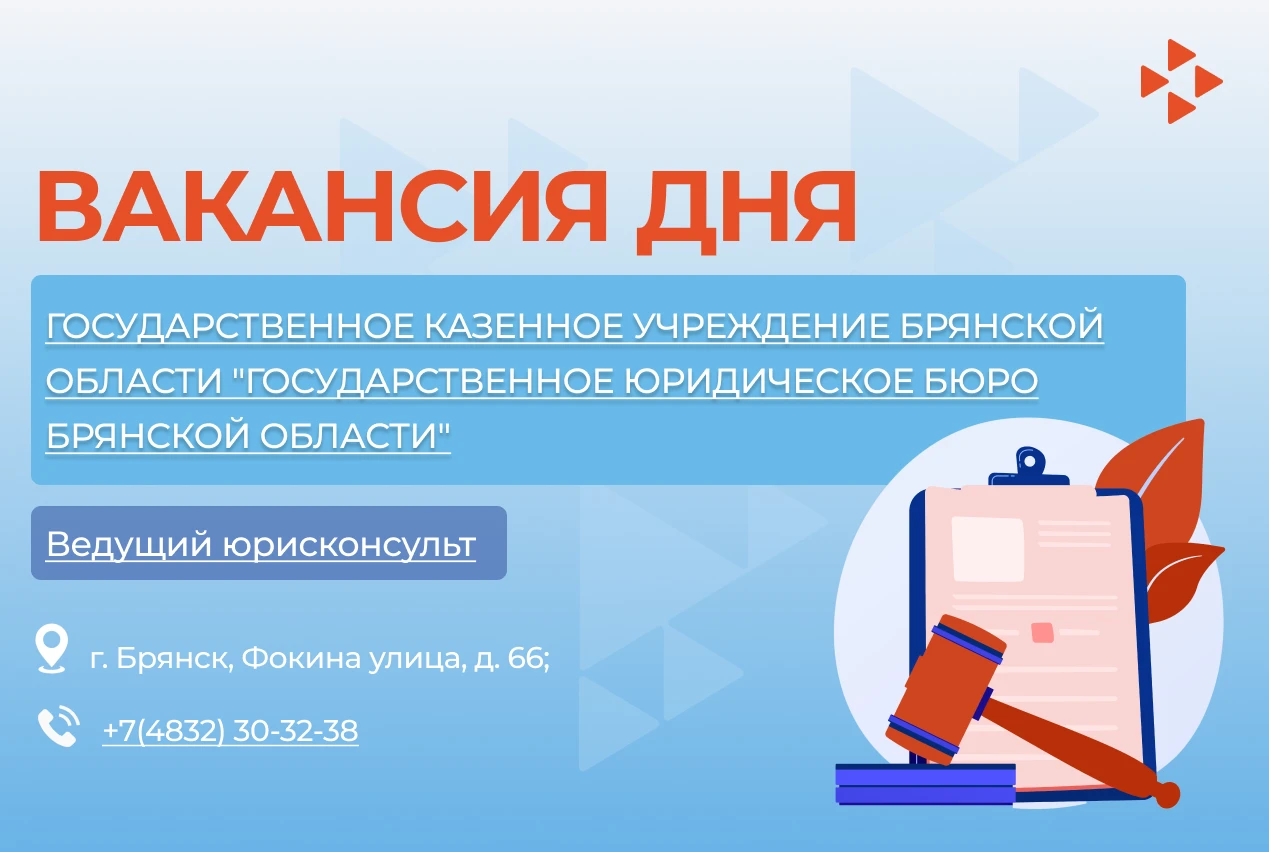 ВАКАНСИЯ ДНЯ

ГОСУДАРСТВЕННОЕ КАЗЕННОЕ УЧРЕЖДЕНИЕ БРЯНСКОЙ ОБЛАСТИ "ГОСУДАРСТВЕННОЕ ЮРИДИЧЕСКОЕ БЮРО БРЯНСКОЙ ОБЛАСТИ"

Ведущий юрисконсульт

г. Брянск, Фокина улица, д. 66;

+7(4832) 30-32-38